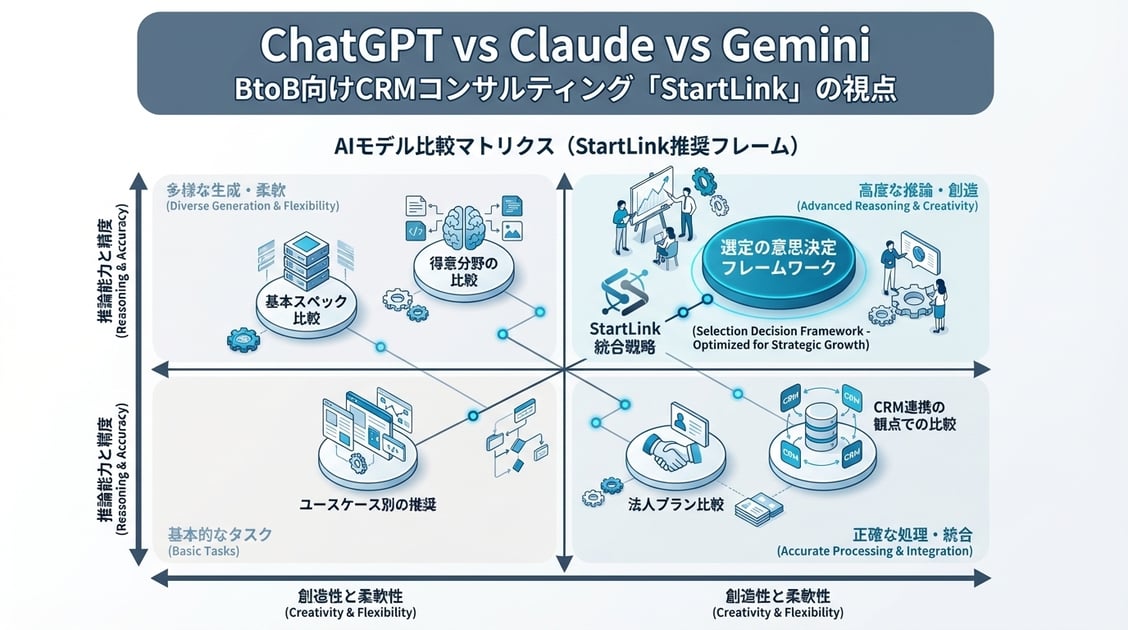 ChatGPT vs Claude vs Gemini
BtoB向けCRMコンサルティング「StartLink」の視点

AIモデル比較マトリクス（StartLink推奨フレーム）

推論能力と精度
(Reasoning & Accuracy)

多様な生成・柔軟
(Diverse Generation & Flexibility)

基本スペック比較

得意分野の比較

高度な推論・創造
(Advanced Reasoning & Creativity)

選定の意思決定フレームワーク

StartLink
統合戦略

(Selection Decision Framework - Optimized for Strategic Growth)

推論能力と精度
(Reasoning & Accuracy)

ユースケース別の推奨

基本的なタスク
(Basic Tasks)

CRM
CRM
CRM
CRM

CRM連携の観点での比較

法人プラン比較

正確な処理・統合
(Accurate Processing & Integration)

創造性と柔軟性
(Creativity & Flexibility)

創造性と柔軟性
(Creativity & Flexibility)